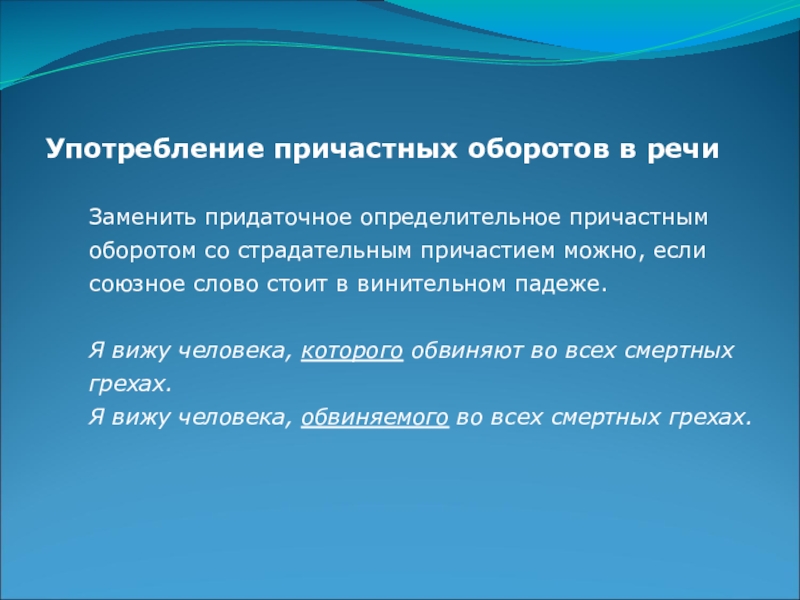 Употребление причастных оборотов в речи

Заменить придаточное определительное причастным оборотом со страдательным причастием можно, если союзное слово стоит в винительном падеже.

Я вижу человека, которого обвиняют во всех смертных грехах.
Я вижу человека, обвиняемого во всех смертных грехах.